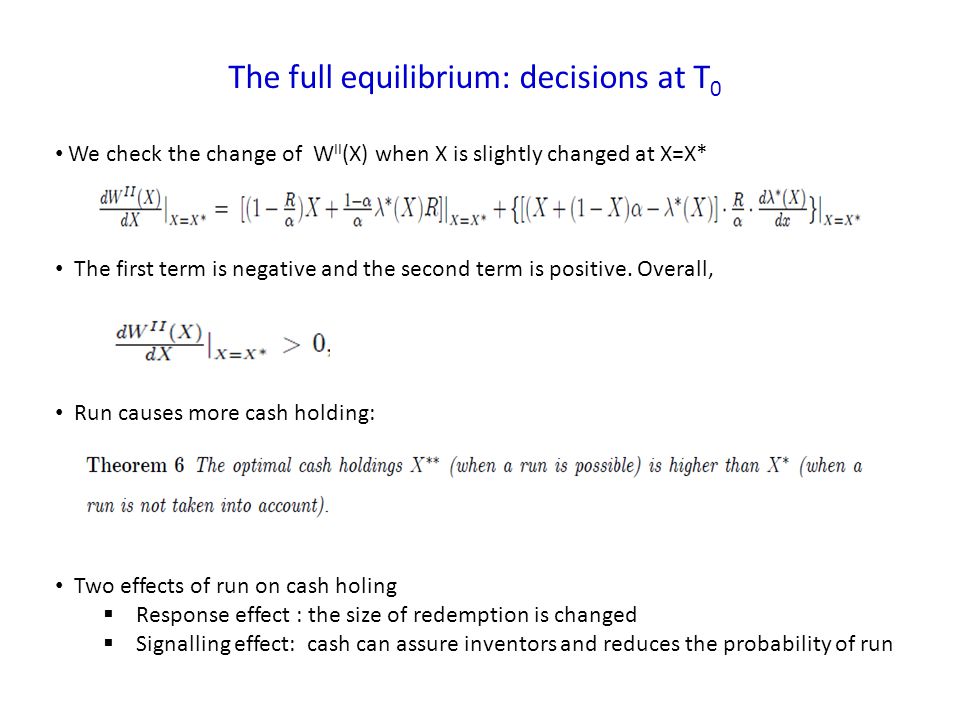 The full equilibrium: decisions at $T_0$

• We check the change of $W^{II}(X)$ when X is slightly changed at X=X*

$\frac{dW^{II}(X)}{dX}|_{X=X^*} = [(1-\frac{R}{\alpha})X + \frac{1-\alpha}{\alpha}\lambda^*(X)R]|_{X=X^*} + \{[(X+(1-X)\alpha - \lambda^*(X)] \cdot \frac{R}{\alpha} \cdot \frac{d\lambda^*(X)}{dx}\}|_{X=X^*}$

• The first term is negative and the second term is positive. Overall,

$\frac{dW^{II}(X)}{dX}|_{X=X^*} > 0,$

• Run causes more cash holding:

Theorem 6 The optimal cash holdings $X^{**}$ (when a run is possible) is higher than $X^*$ (when a run is not taken into account).

• Two effects of run on cash holing
▪ Response effect : the size of redemption is changed
▪ Signalling effect: cash can assure inventors and reduces the probability of run